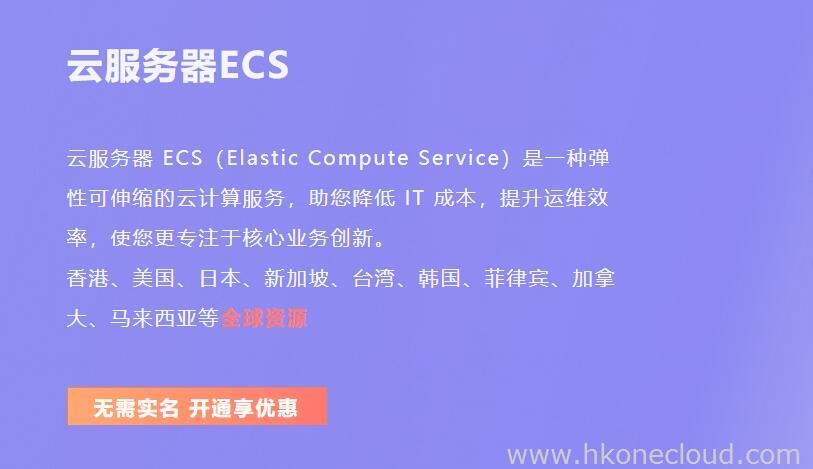 云服务器ECS

云服务器 ECS（Elastic Compute Service）是一种弹性可伸缩的云计算服务，助您降低 IT 成本，提升运维效率，使您更专注于核心业务创新。
香港、美国、日本、新加坡、台湾、韩国、菲律宾、加拿大、马来西亚等全球资源

无需实名 开通享优惠

www.hkonecloud.com